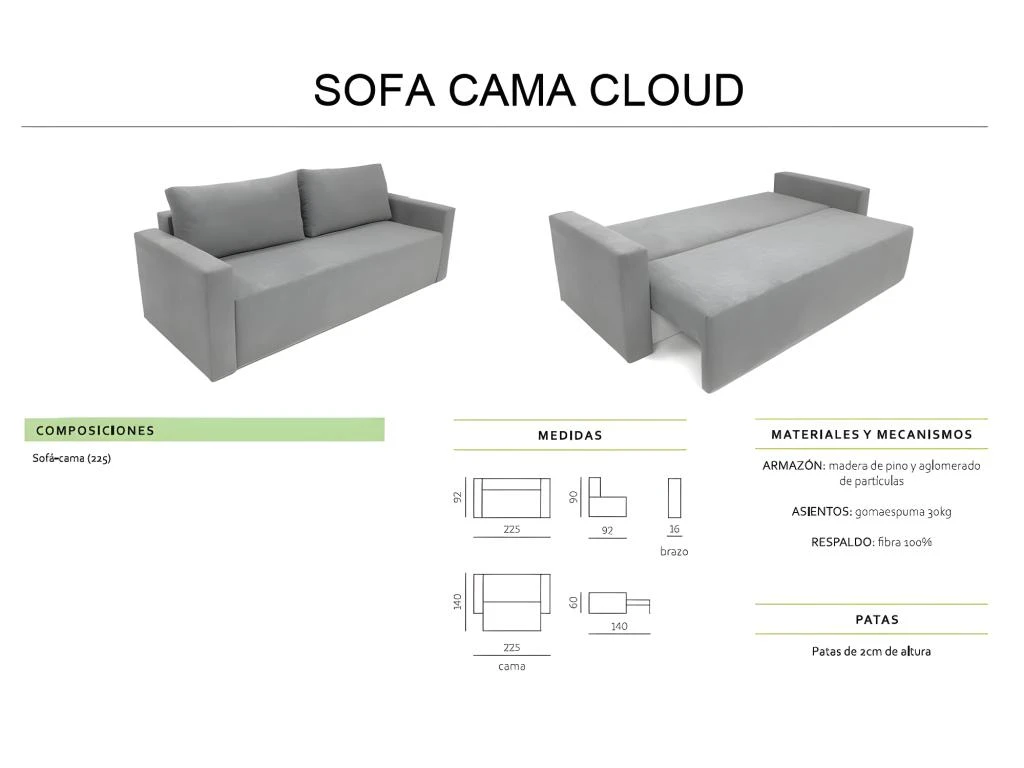 SOFA CAMA CLOUD

COMPOSICIONES

Sofá-cama (225)

MEDIDAS

92
225
90
92
16
brazo

140
225
cama
60
140

MATERIALES Y MECANISMOS

ARMAZÓN: madera de pino y aglomerado de partículas

ASIENTOS: gomaespuma 30kg

RESPALDO: fibra 100%

PATAS

Patas de 2cm de altura